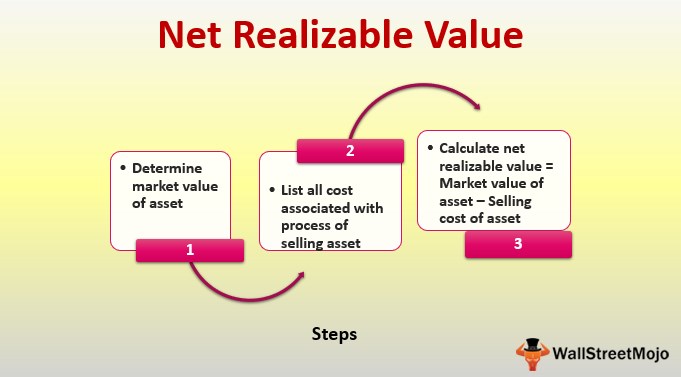 Net Realizable Value

• Determine market value of asset

1

2

• List all cost associated with process of selling asset

• Calculate net realizable value = Market value of asset – Selling cost of asset

3

Steps

WallStreetMojo